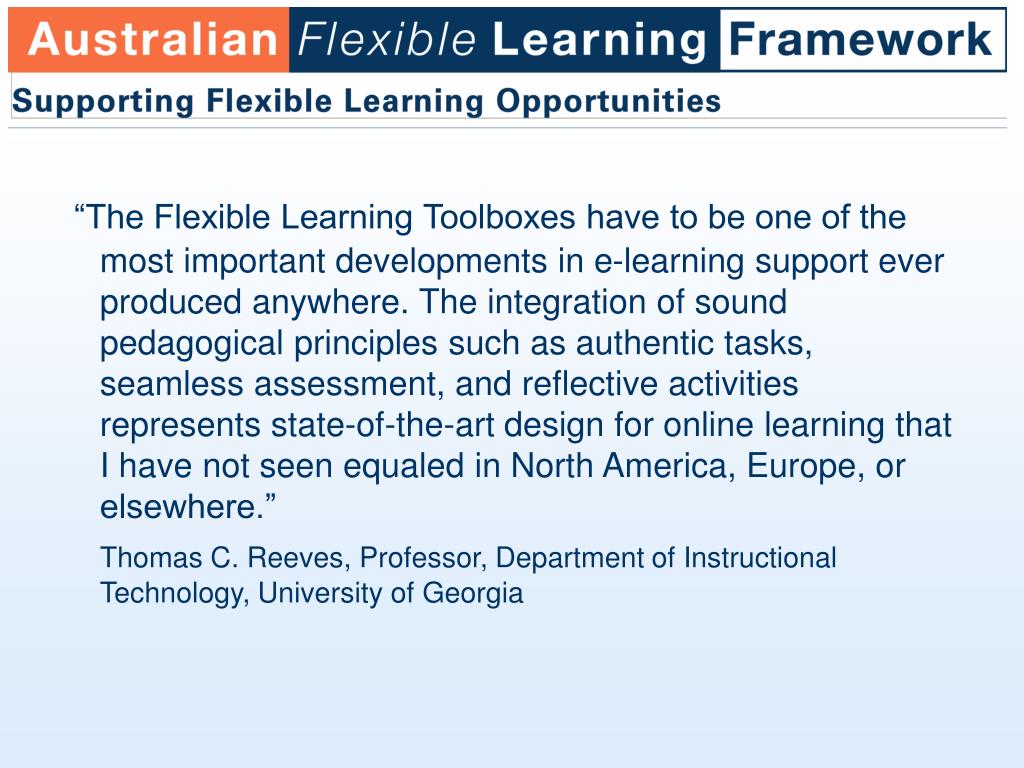 Australian Flexible Learning Framework
Supporting Flexible Learning Opportunities

“The Flexible Learning Toolboxes have to be one of the most important developments in e-learning support ever produced anywhere. The integration of sound pedagogical principles such as authentic tasks, seamless assessment, and reflective activities represents state-of-the-art design for online learning that I have not seen equaled in North America, Europe, or elsewhere.”

Thomas C. Reeves, Professor, Department of Instructional Technology, University of Georgia